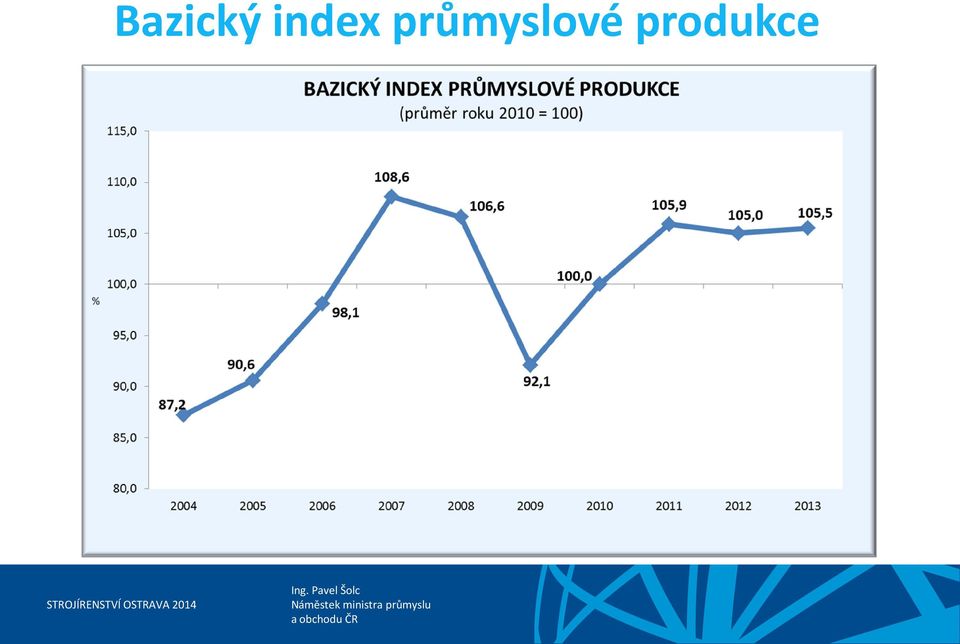 Bazický index průmyslové produkce

BAZICKÝ INDEX PRŮMYSLOVÉ PRODUKCE
(průměr roku 2010 = 100)

115,0
110,0
105,0
100,0
95,0
90,0
85,0
80,0

%

87,2
90,6
98,1
108,6
106,6
92,1
100,0
105,9
105,0
105,5

2004 2005 2006 2007 2008 2009 2010 2011 2012 2013

STROJÍRENSTVÍ OSTRAVA 2014

Ing. Pavel Šolc
Náměstek ministra průmyslu a obchodu ČR